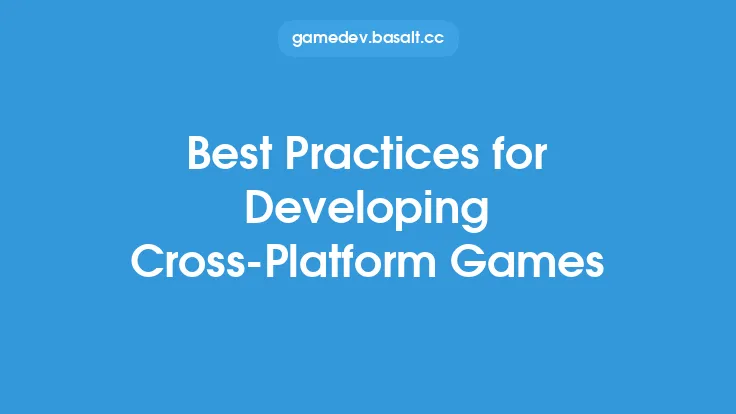 gamedev.basalt.cc

Best Practices for Developing Cross-Platform Games